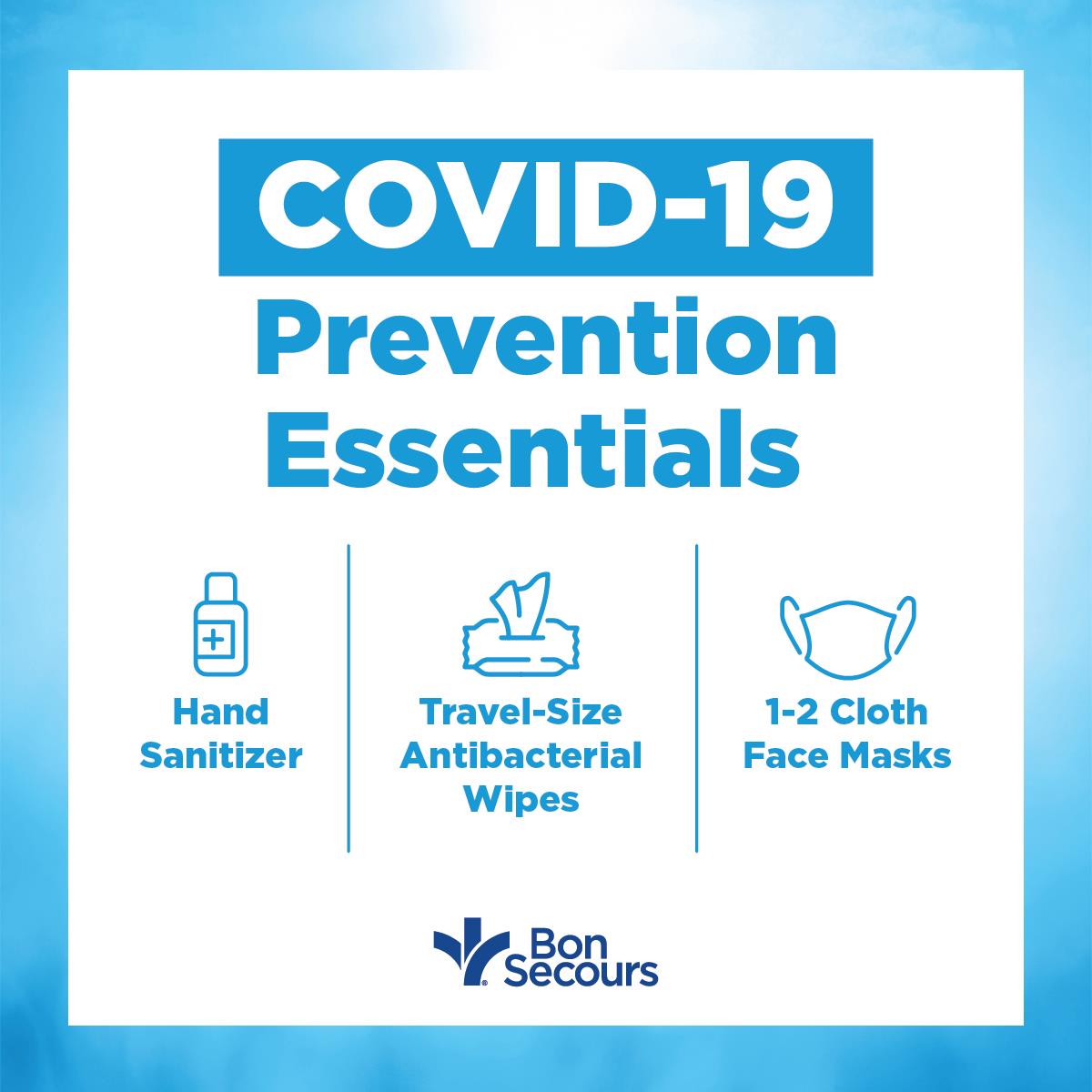 COVID-19
Prevention Essentials

Hand Sanitizer

Travel-Size Antibacterial Wipes

1-2 Cloth Face Masks

Bon Secours